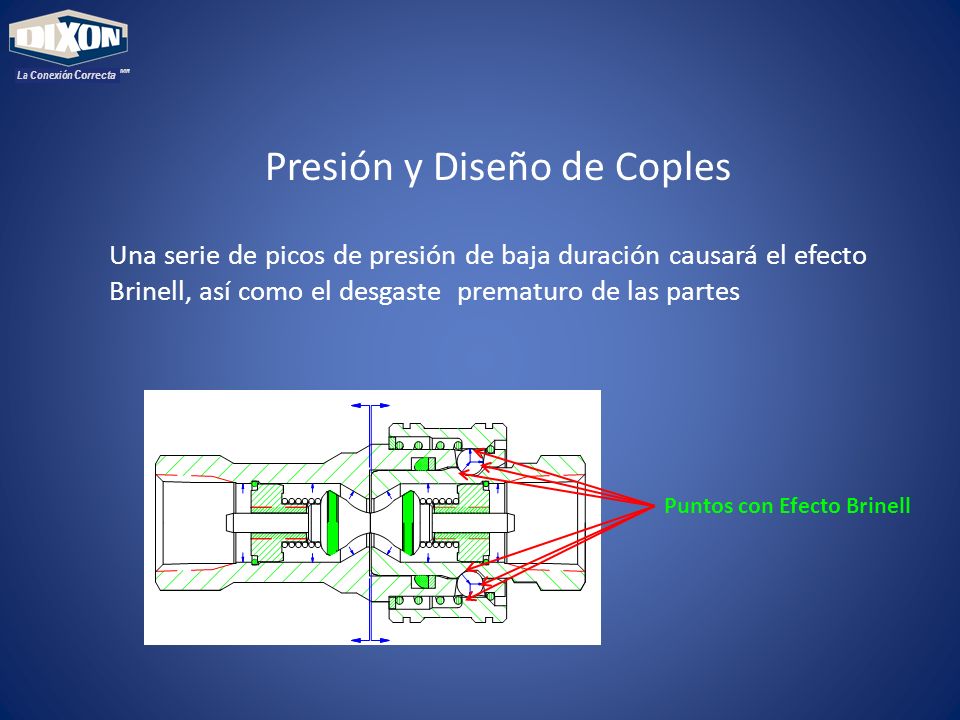 DIXON
La Conexión Correcta MR

Presión y Diseño de Coples

Una serie de picos de presión de baja duración causará el efecto Brinell, así como el desgaste prematuro de las partes

Puntos con Efecto Brinell